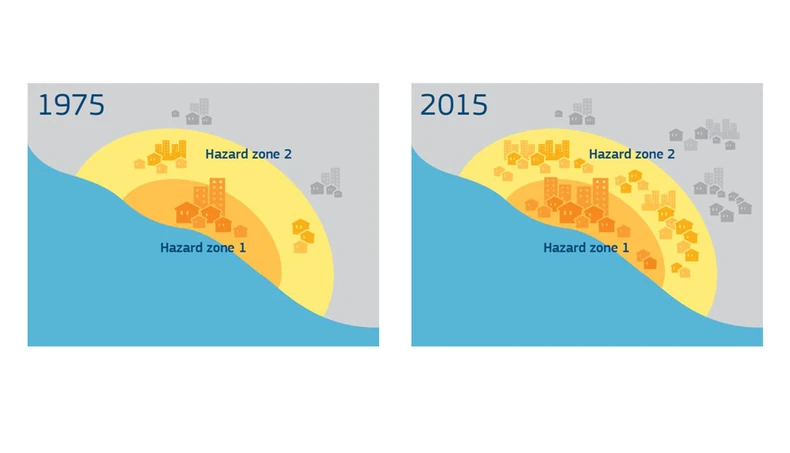 1975

Hazard zone 2

Hazard zone 1

2015

Hazard zone 2

Hazard zone 1